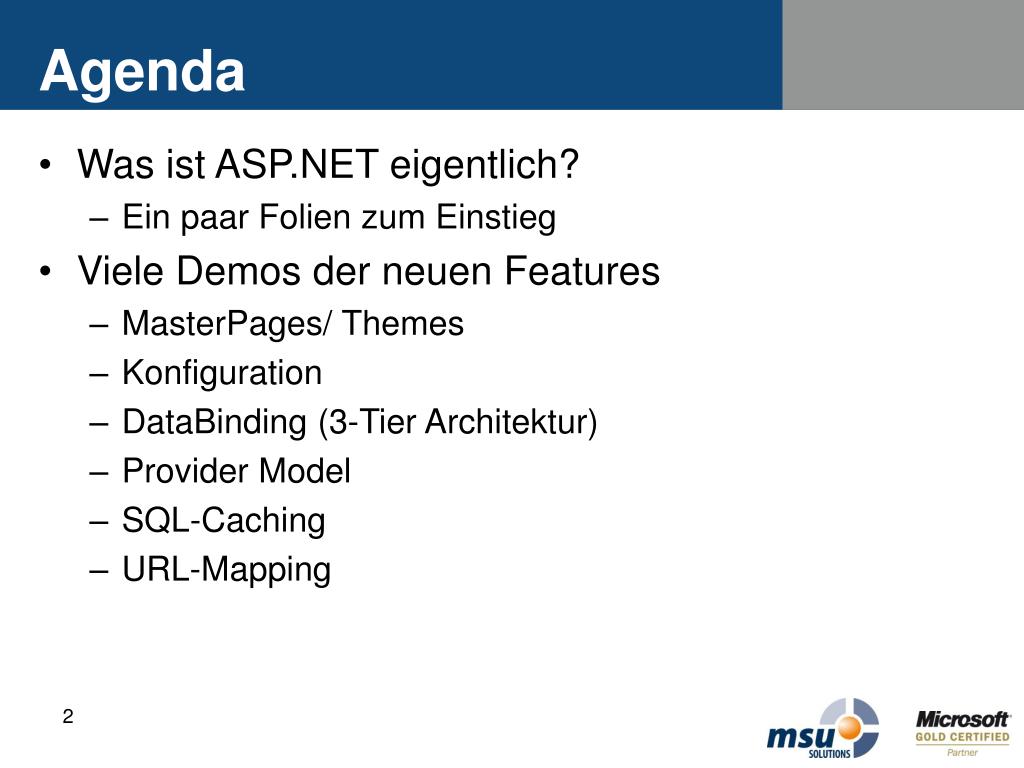 Agenda

• Was ist ASP.NET eigentlich?
  – Ein paar Folien zum Einstieg
• Viele Demos der neuen Features
  – MasterPages/ Themes
  – Konfiguration
  – DataBinding (3-Tier Architektur)
  – Provider Model
  – SQL-Caching
  – URL-Mapping

2

msu SOLUTIONS

Microsoft GOLD CERTIFIED Partner